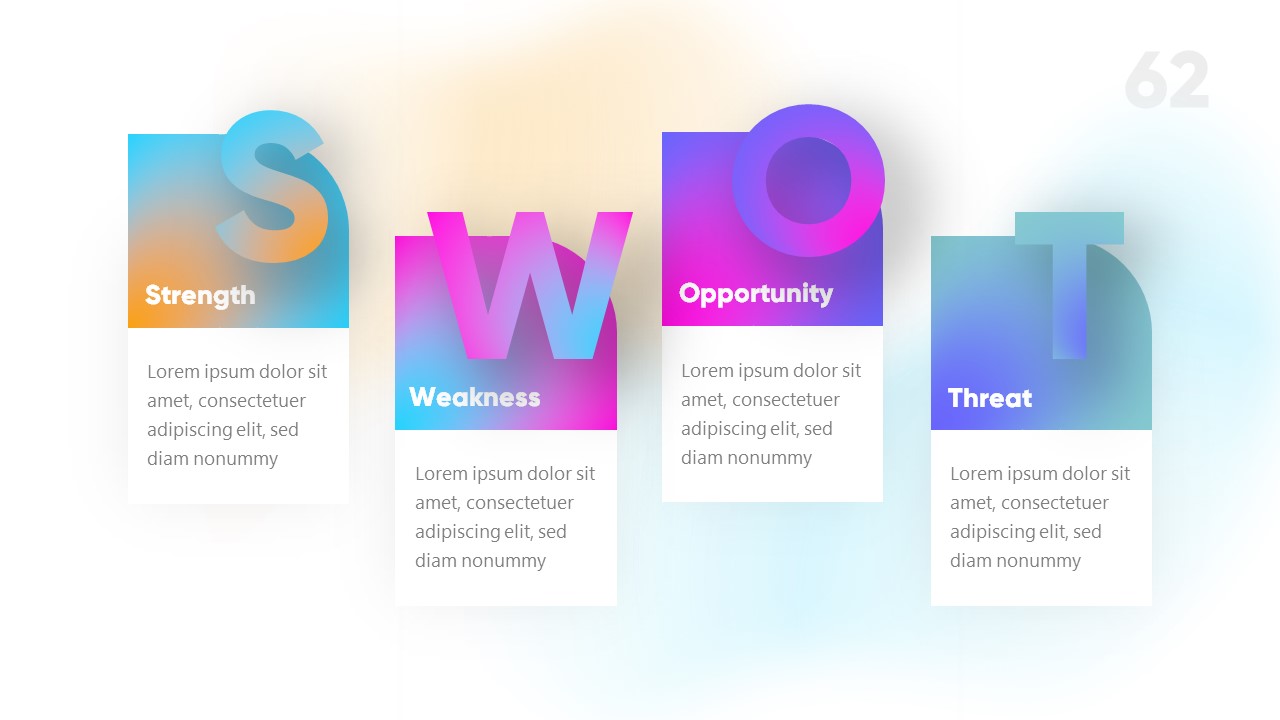 62

S

Strength

Lorem ipsum dolor sit amet, consectetuer adipiscing elit, sed diam nonummy

W

Weakness

Lorem ipsum dolor sit amet, consectetuer adipiscing elit, sed diam nonummy

O

Opportunity

Lorem ipsum dolor sit amet, consectetuer adipiscing elit, sed diam nonummy

T

Threat

Lorem ipsum dolor sit amet, consectetuer adipiscing elit, sed diam nonummy